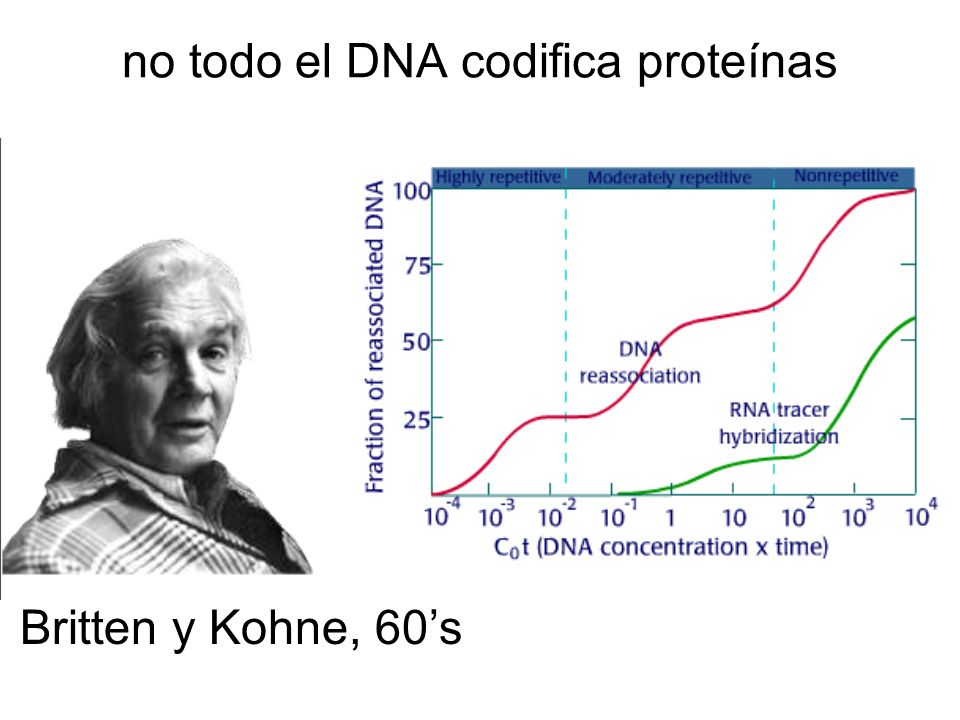 no todo el DNA codifica proteínas

Highly repetitive

Moderately repetitive

Nonrepetitive

Fraction of reassociated DNA

100

75

50

25

DNA reassociation

RNA tracer hybridization

$10^{-4}$ $10^{-3}$ $10^{-2}$ $10^{-1}$ 1 10 $10^{2}$ $10^{3}$ $10^{4}$

$C_0t$ (DNA concentration x time)

Britten y Kohne, 60’s